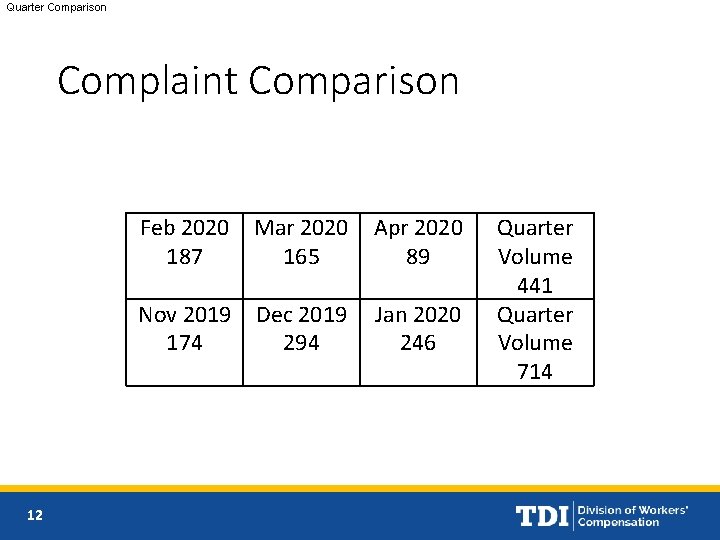 Quarter Comparison

Complaint Comparison

| Feb 2020 187 | Mar 2020 165 | Apr 2020 89 | Quarter Volume 441 |
|---|---|---|---|
| Nov 2019 174 | Dec 2019 294 | Jan 2020 246 | Quarter Volume 714 |

12

TDI Division of Workers' Compensation